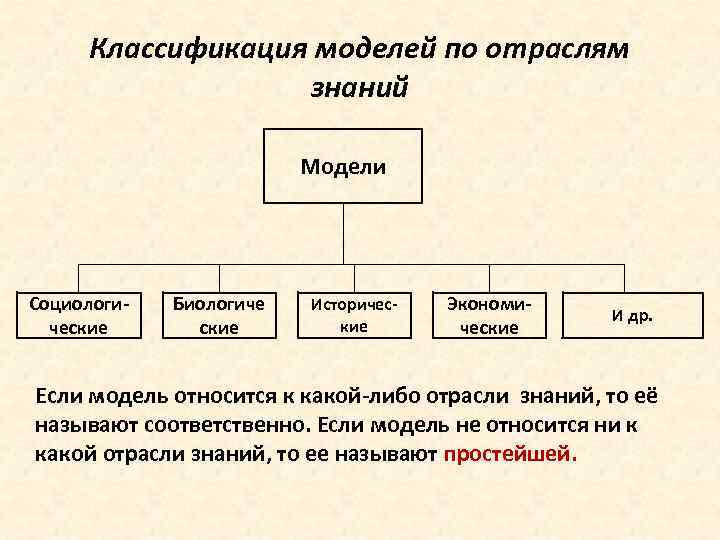 Классификация моделей по отраслям знаний

Модели

Социологические

Биологические

Исторические

Экономические

И др.

Если модель относится к какой-либо отрасли знаний, то её называют соответственно. Если модель не относится ни к какой отрасли знаний, то ее называют простейшей.